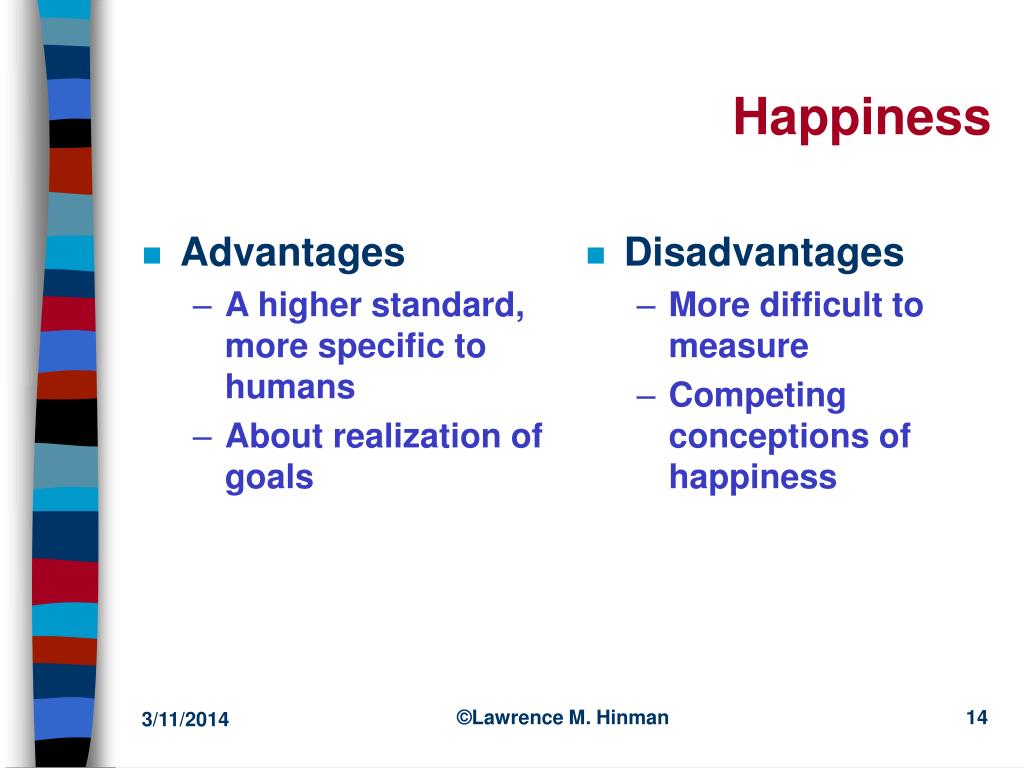 Happiness

Advantages
– A higher standard, more specific to humans
– About realization of goals

Disadvantages
– More difficult to measure
– Competing conceptions of happiness

3/11/2014 ©Lawrence M. Hinman 14